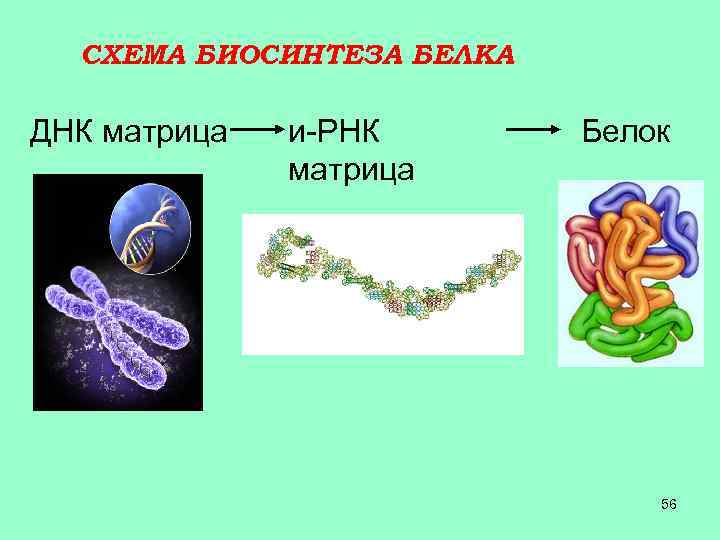 СХЕМА БИОСИНТЕЗА БЕЛКА

ДНК матрица → и-РНК матрица → Белок

56